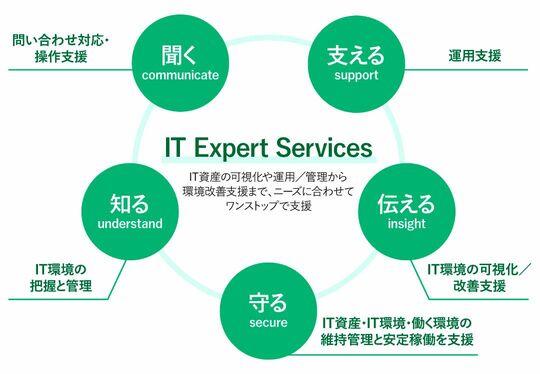 問い合わせ対応・操作支援

聞く
communicate

支える
support

運用支援

IT Expert Services

IT資産の可視化や運用／管理から環境改善支援まで、ニーズに合わせてワンストップで支援

知る
understand

伝える
insight

IT環境の把握と管理

IT環境の可視化／改善支援

守る
secure

IT資産・IT環境・働く環境の維持管理と安定稼働を支援